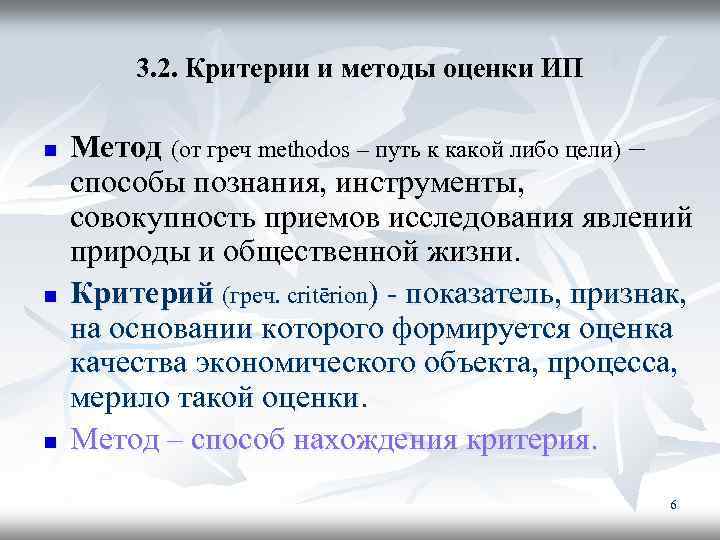 3.2. Критерии и методы оценки ИП

Метод (от греч methodos – путь к какой либо цели) – способы познания, инструменты, совокупность приемов исследования явлений природы и общественной жизни.

Критерий (греч. critērion) - показатель, признак, на основании которого формируется оценка качества экономического объекта, процесса, мерило такой оценки.

Метод – способ нахождения критерия.

6